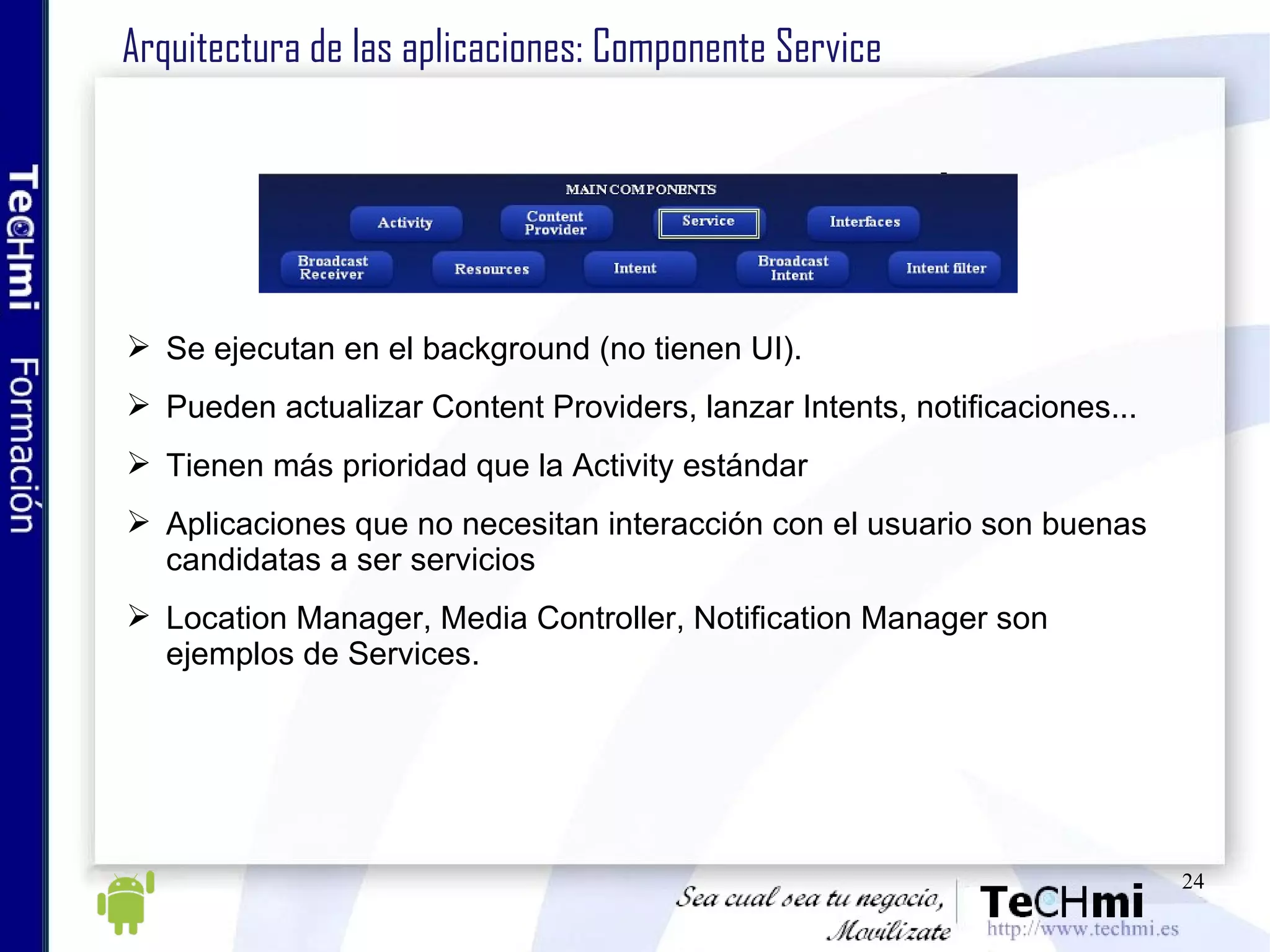 TeCHmi Formación

Arquitectura de las aplicaciones: Componente Service

MAIN COMPONENTS

Activity
Content Provider
Service
Interfaces
Broadcast Receiver
Resources
Intent
Broadcast Intent
Intent filter

➢ Se ejecutan en el background (no tienen UI).

➢ Pueden actualizar Content Providers, lanzar Intents, notificaciones...

➢ Tienen más prioridad que la Activity estándar

➢ Aplicaciones que no necesitan interacción con el usuario son buenas candidatas a ser servicios

➢ Location Manager, Media Controller, Notification Manager son ejemplos de Services.

Sea cual sea tu negocio, Movilízate

TeCHmi
http://www.techmi.es

24